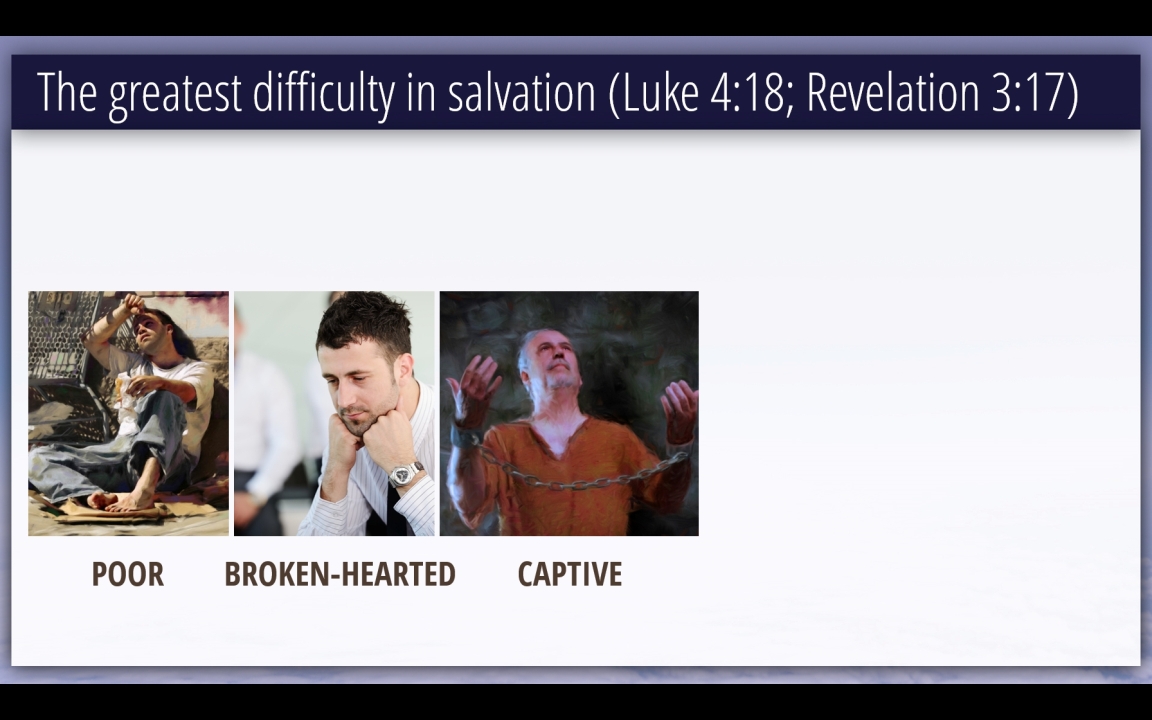 The greatest difficulty in salvation (Luke 4:18; Revelation 3:17)

POOR

BROKEN-HEARTED

CAPTIVE